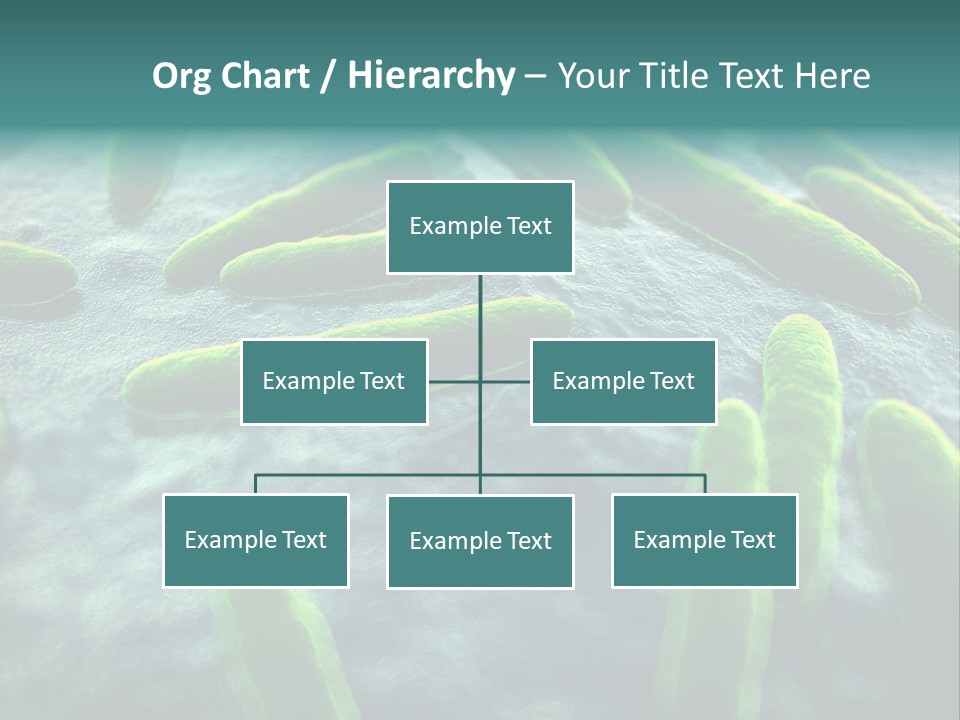 Org Chart / Hierarchy – Your Title Text Here

Example Text

Example Text

Example Text

Example Text

Example Text

Example Text